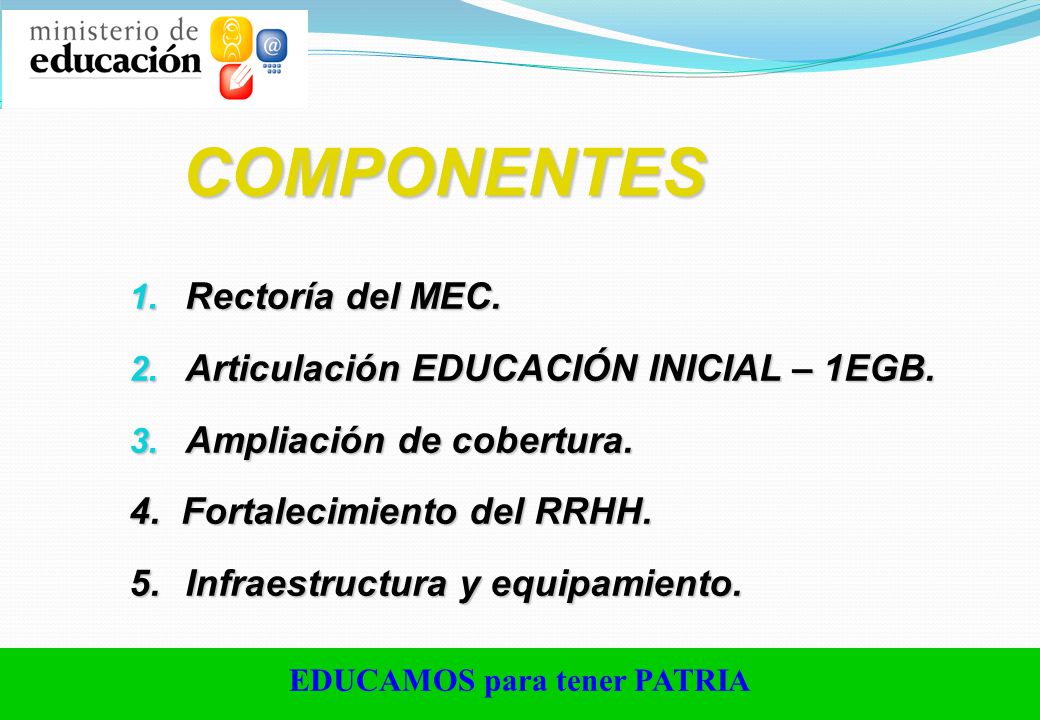 ministerio de educación

COMPONENTES

1. Rectoría del MEC.
2. Articulación EDUCACIÓN INICIAL – 1EGB.
3. Ampliación de cobertura.
4. Fortalecimiento del RRHH.
5. Infraestructura y equipamiento.

EDUCAMOS para tener PATRIA